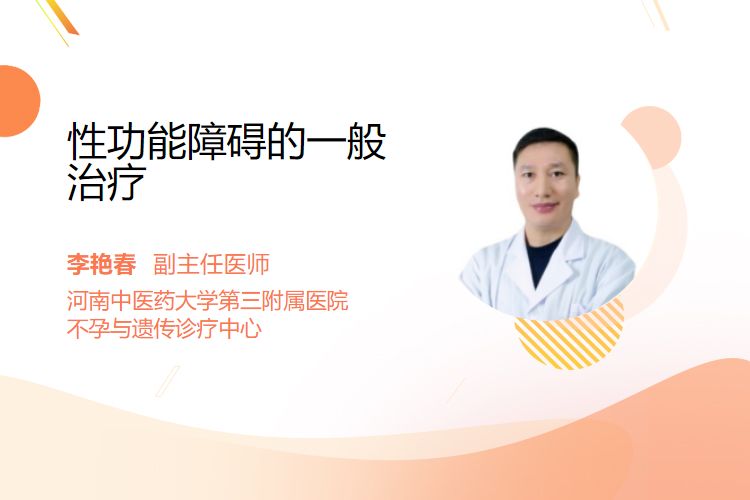 性功能障碍的一般治疗

李艳春 副主任医师
河南中医药大学第三附属医院
不孕与遗传诊疗中心